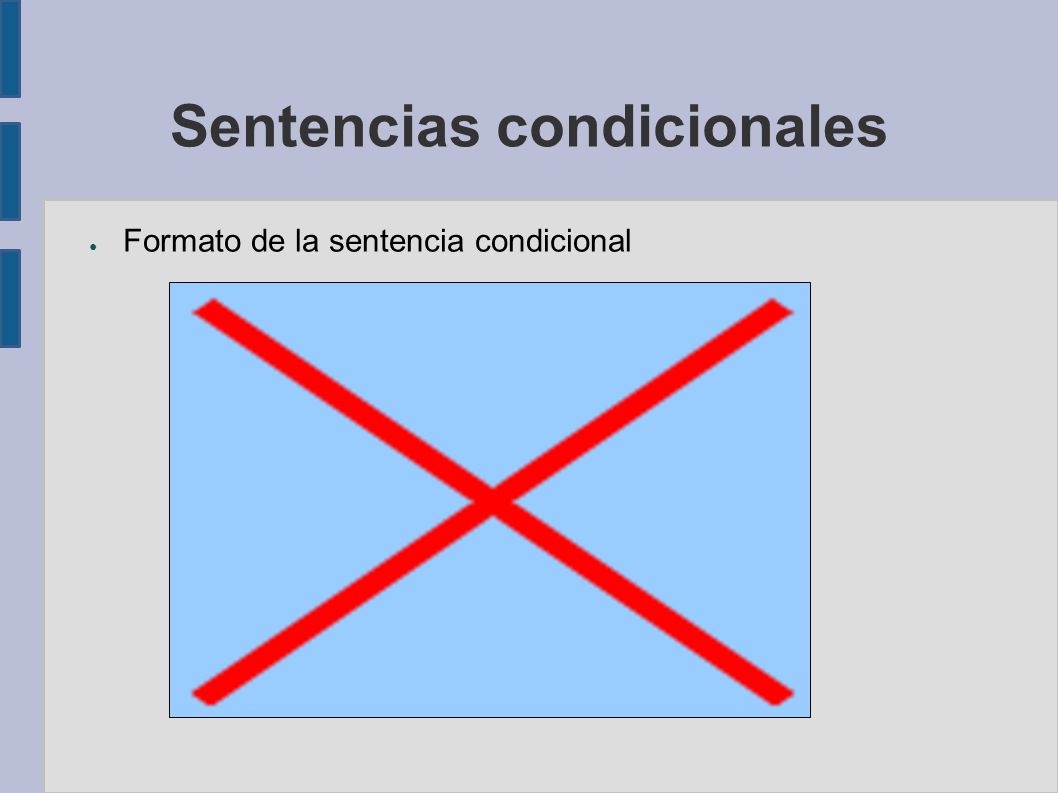 Sentencias condicionales

● Formato de la sentencia condicional